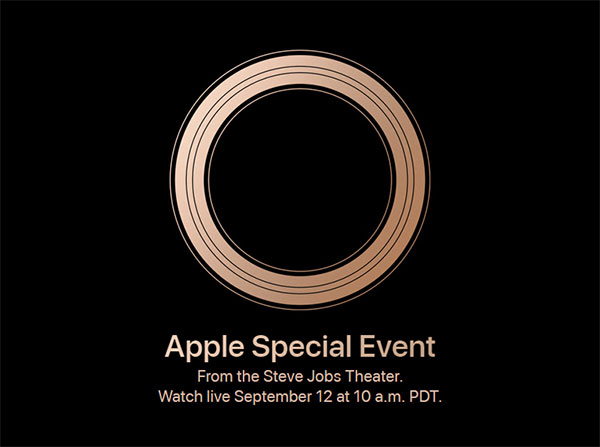 Apple Special Event

From the Steve Jobs Theater.
Watch live September 12 at 10 a.m. PDT.